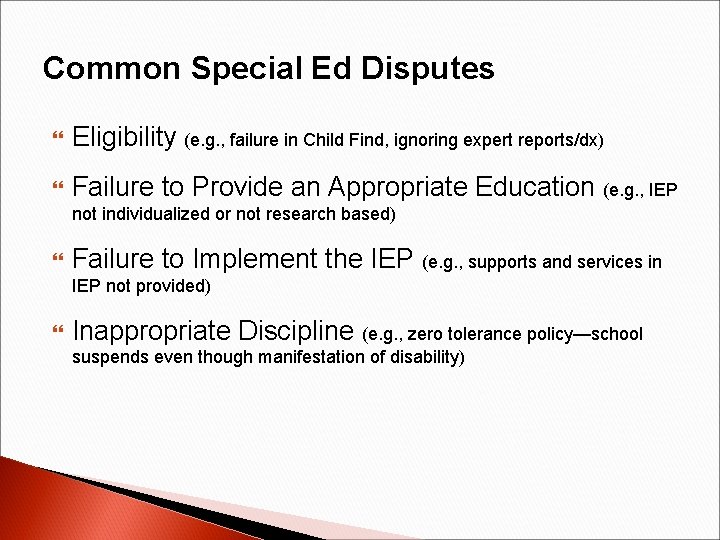 Common Special Ed Disputes

Eligibility (e.g., failure in Child Find, ignoring expert reports/dx)

Failure to Provide an Appropriate Education (e.g., IEP not individualized or not research based)

Failure to Implement the IEP (e.g., supports and services in IEP not provided)

Inappropriate Discipline (e.g., zero tolerance policy—school suspends even though manifestation of disability)